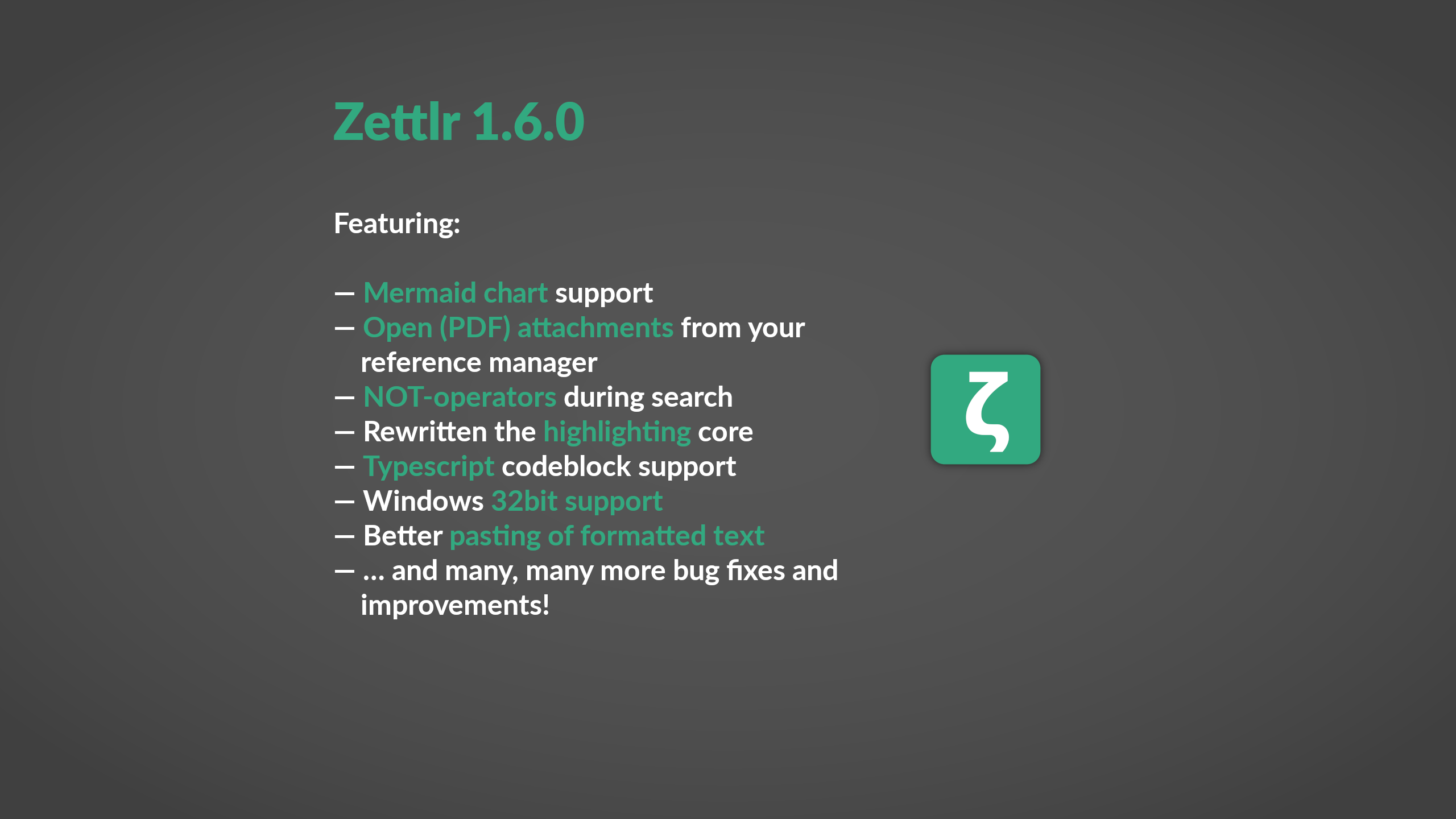 Zettlr 1.6.0

Featuring:

— Mermaid chart support
— Open (PDF) attachments from your reference manager
— NOT-operators during search
— Rewritten the highlighting core
— Typescript codeblock support
— Windows 32bit support
— Better pasting of formatted text
— … and many, many more bug fixes and improvements!

ζ